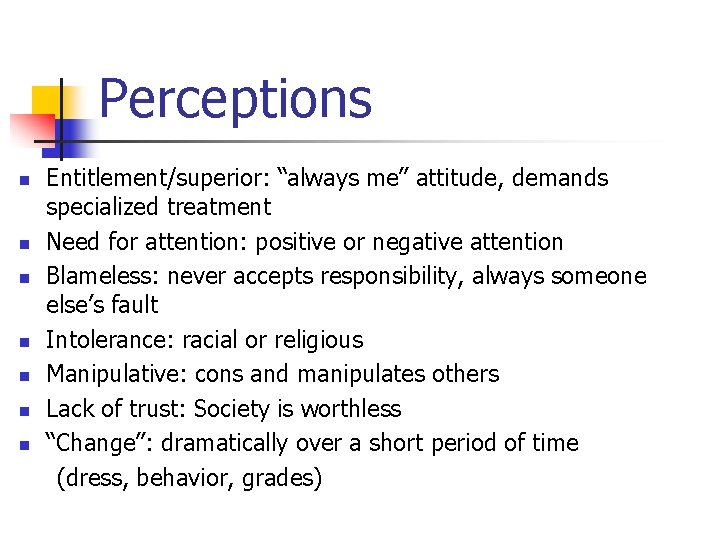 Perceptions

- Entitlement/superior: “always me” attitude, demands specialized treatment
- Need for attention: positive or negative attention
- Blameless: never accepts responsibility, always someone else’s fault
- Intolerance: racial or religious
- Manipulative: cons and manipulates others
- Lack of trust: Society is worthless
- “Change”: dramatically over a short period of time (dress, behavior, grades)